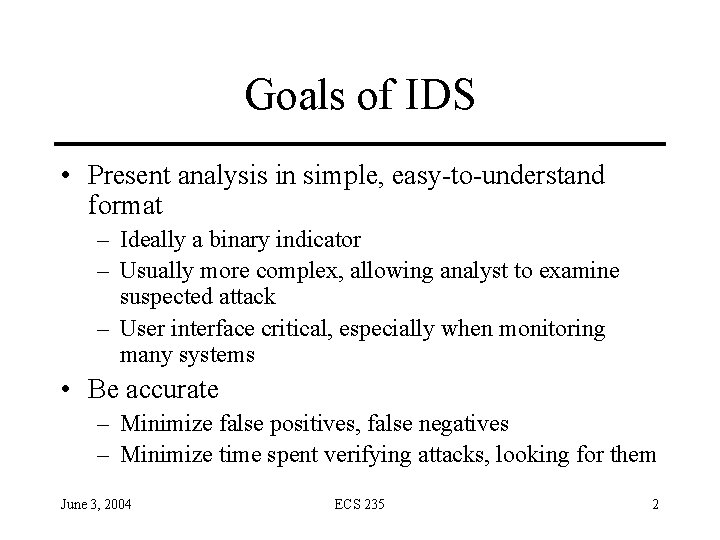 Goals of IDS

• Present analysis in simple, easy-to-understand format
  – Ideally a binary indicator
  – Usually more complex, allowing analyst to examine suspected attack
  – User interface critical, especially when monitoring many systems
• Be accurate
  – Minimize false positives, false negatives
  – Minimize time spent verifying attacks, looking for them

June 3, 2004

ECS 235

2